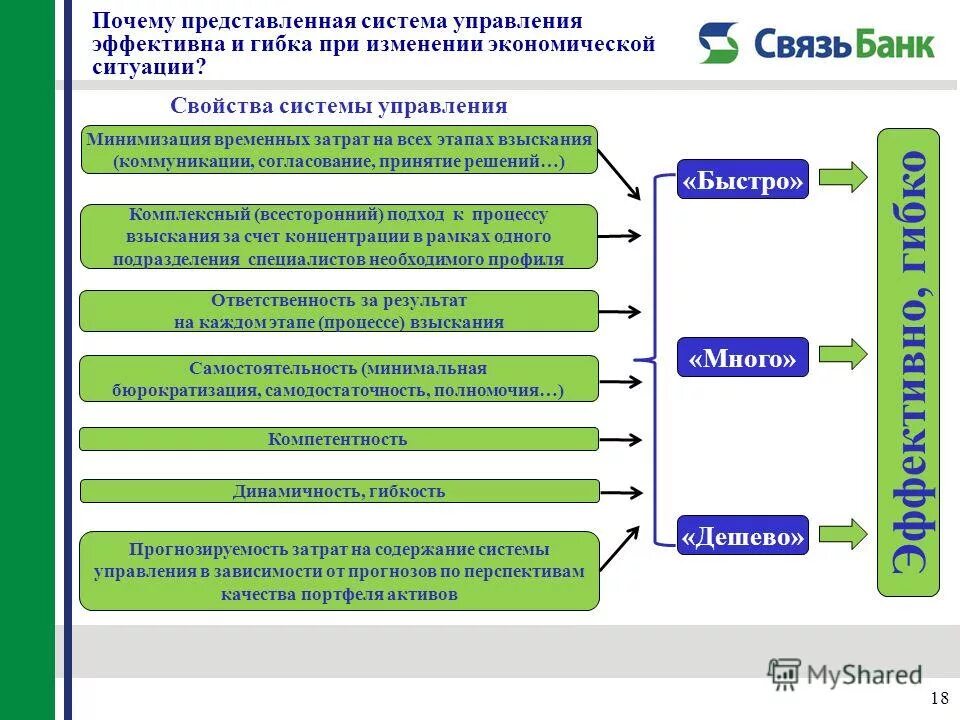 Почему представленная система управления эффективна и гибка при изменении экономической ситуации?

СвязьБанк

Свойства системы управления

Минимизация временных затрат на всех этапах взыскания (коммуникации, согласование, принятие решений…)

Комплексный (всесторонний) подход к процессу взыскания за счет концентрации в рамках одного подразделения специалистов необходимого профиля

Ответственность за результат на каждом этапе (процессе) взыскания

Самостоятельность (минимальная бюрократизация, самодостаточность, полномочия…)

Компетентность

Динамичность, гибкость

Прогнозируемость затрат на содержание системы управления в зависимости от прогнозов по перспективам качества портфеля активов

«Быстро»

«Много»

«Дешево»

Эффективно, гибко

MyShared

18